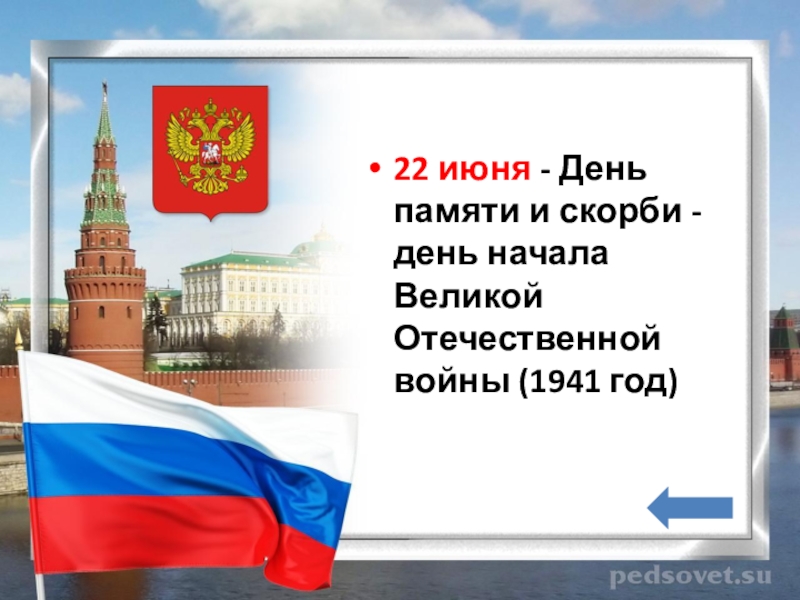 • 22 июня - День памяти и скорби - день начала Великой Отечественной войны (1941 год)

pedsovet.su